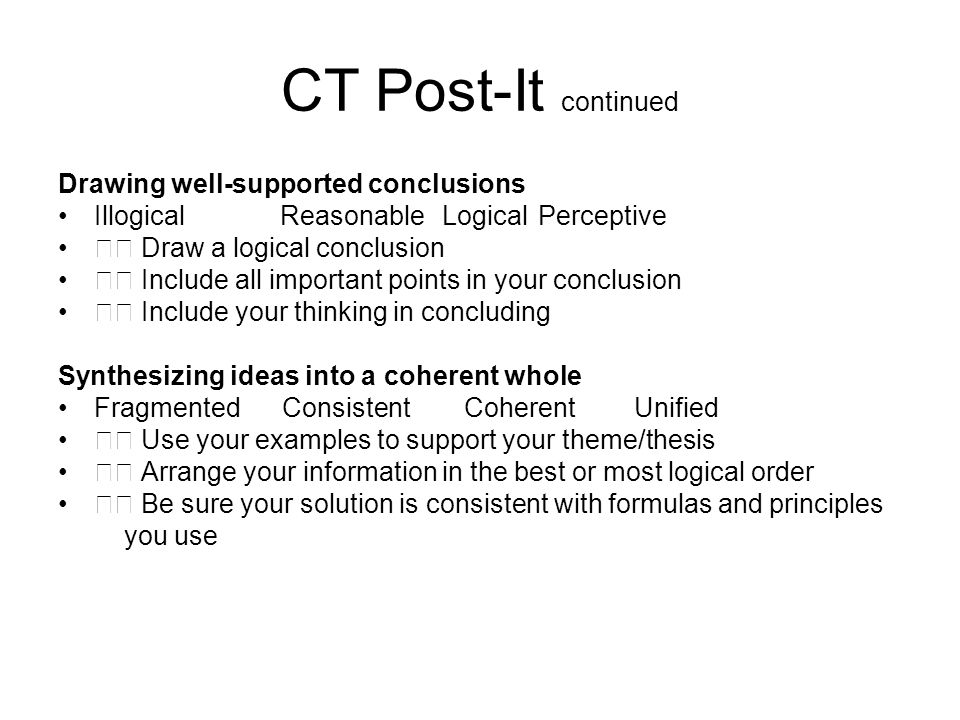 CT Post-It continued

**Drawing well-supported conclusions**
• Illogical Reasonable Logical Perceptive
• □□ Draw a logical conclusion
• □□ Include all important points in your conclusion
• □□ Include your thinking in concluding

**Synthesizing ideas into a coherent whole**
• Fragmented Consistent Coherent Unified
• □□ Use your examples to support your theme/thesis
• □□ Arrange your information in the best or most logical order
• □□ Be sure your solution is consistent with formulas and principles you use